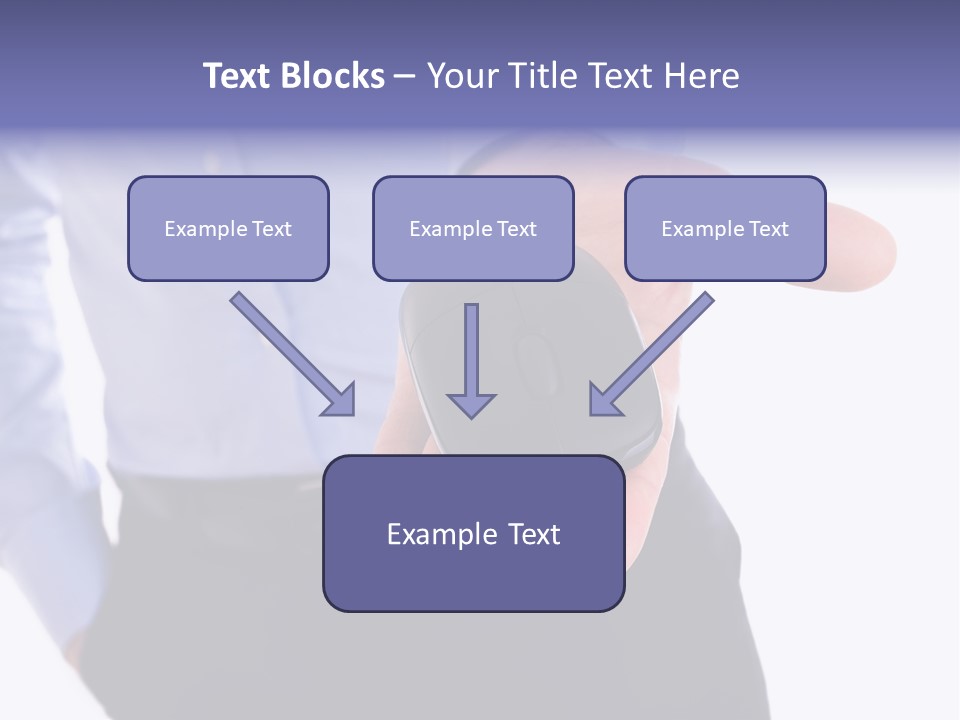 Text Blocks – Your Title Text Here

Example Text

Example Text

Example Text

Example Text